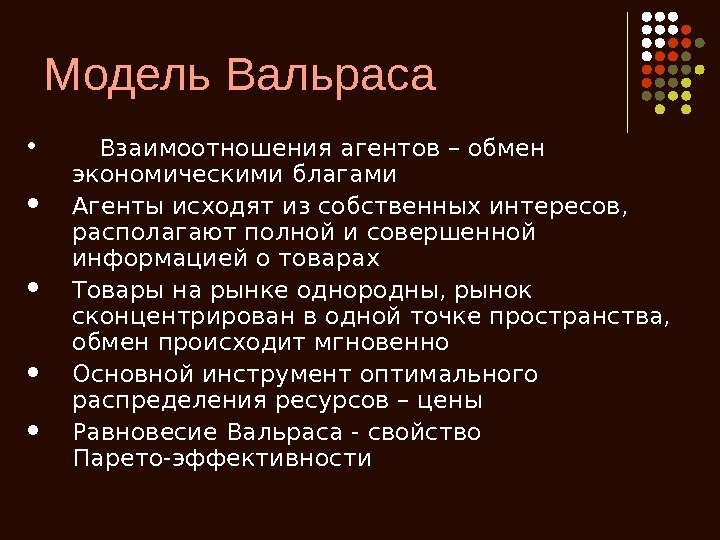 Модель Вальраса

• Взаимоотношения агентов – обмен экономическими благами
• Агенты исходят из собственных интересов, располагают полной и совершенной информацией о товарах
• Товары на рынке однородны, рынок сконцентрирован в одной точке пространства, обмен происходит мгновенно
• Основной инструмент оптимального распределения ресурсов – цены
• Равновесие Вальраса - свойство Парето-эффективности